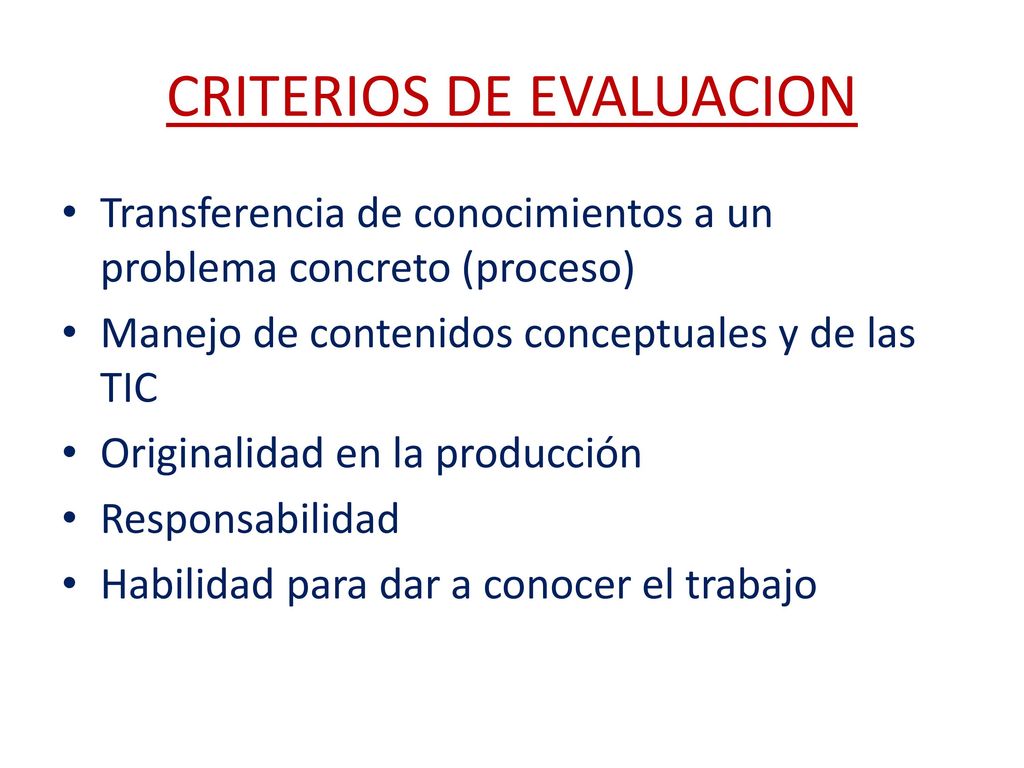 CRITERIOS DE EVALUACION

• Transferencia de conocimientos a un problema concreto (proceso)
• Manejo de contenidos conceptuales y de las TIC
• Originalidad en la producción
• Responsabilidad
• Habilidad para dar a conocer el trabajo